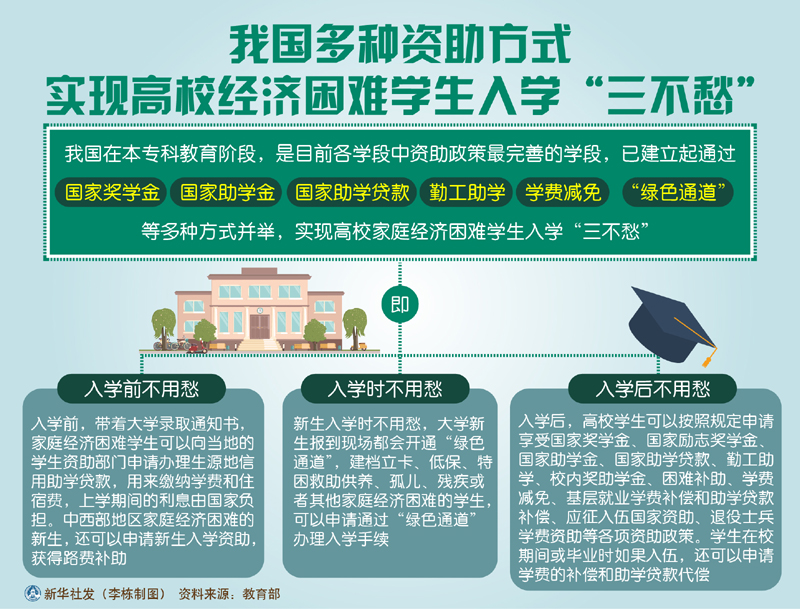 我国多种资助方式
实现高校经济困难学生入学“三不愁”

我国在本专科教育阶段，是目前各学段中资助政策最完善的学段，已建立起通过

国家奖学金　国家助学金　国家助学贷款　勤工助学　学费减免　“绿色通道”

等多种方式并举，实现高校家庭经济困难学生入学“三不愁”

即

入学前不用愁

入学前，带着大学录取通知书，家庭经济困难学生可以向当地的学生资助部门申请办理生源地信用助学贷款，用来缴纳学费和住宿费，上学期间的利息由国家负担。中西部地区家庭经济困难的新生，还可以申请新生入学资助，获得路费补助

入学时不用愁

新生入学时不用愁，大学新生报到现场都会开通“绿色通道”，建档立卡、低保、特困救助供养、孤儿、残疾或者其他家庭经济困难的学生，可以申请通过“绿色通道”办理入学手续

入学后不用愁

入学后，高校学生可以按照规定申请享受国家奖学金、国家励志奖学金、国家助学金、国家助学贷款、勤工助学、校内奖助学金、困难补助、学费减免、基层就业学费补偿和助学贷款补偿、应征入伍国家资助、退役士兵学费资助等各项资助政策。学生在校期间或毕业时如果入伍，还可以申请学费的补偿和助学贷款代偿

新华社发（李栋制图）　资料来源：教育部